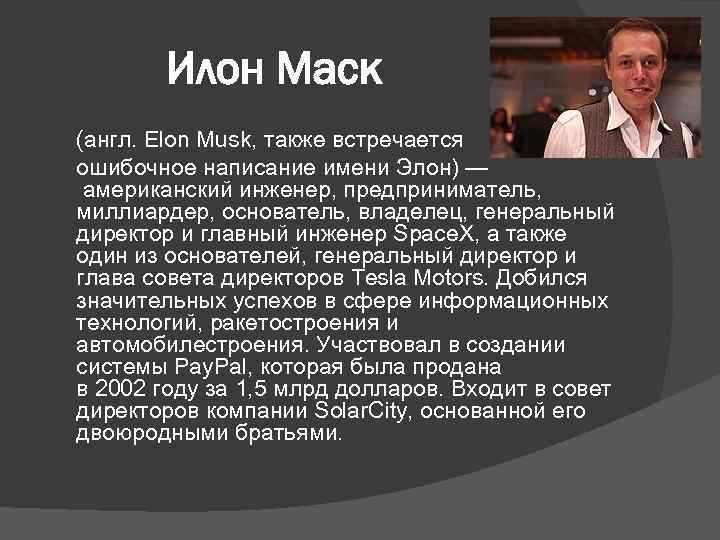 Илон Маск

(англ. Elon Musk, также встречается ошибочное написание имени Элон) — американский инженер, предприниматель, миллиардер, основатель, владелец, генеральный директор и главный инженер SpaceX, а также один из основателей, генеральный директор и глава совета директоров Tesla Motors. Добился значительных успехов в сфере информационных технологий, ракетостроения и автомобилестроения. Участвовал в создании системы PayPal, которая была продана в 2002 году за 1,5 млрд долларов. Входит в совет директоров компании SolarCity, основанной его двоюродными братьями.